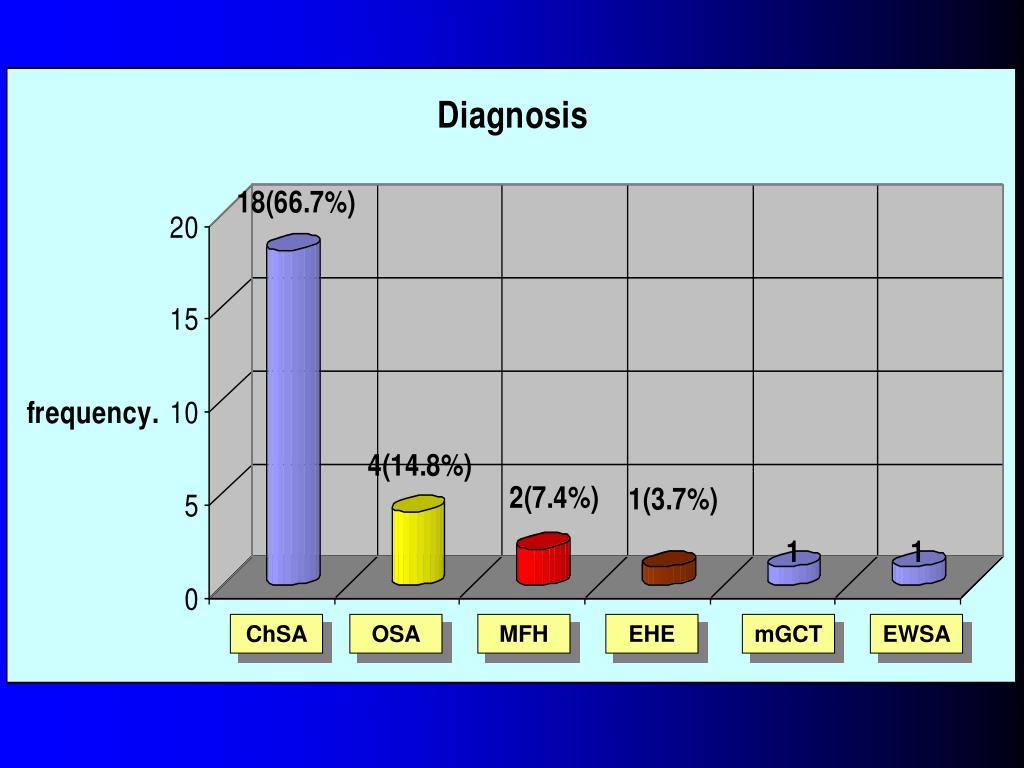 Diagnosis

frequency.

20
15
10
5
0

18(66.7%)
4(14.8%)
2(7.4%)
1(3.7%)
1
1

ChSA
OSA
MFH
EHE
mGCT
EWSA